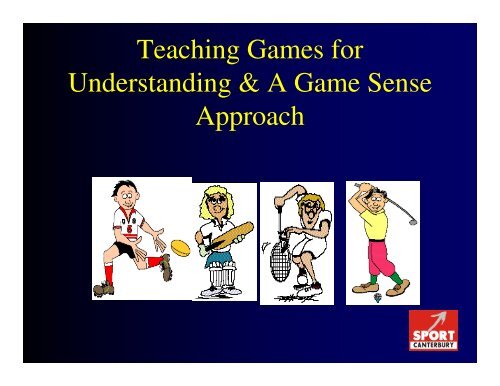 Teaching Games for Understanding & A Game Sense Approach

SPORT
CANTERBURY